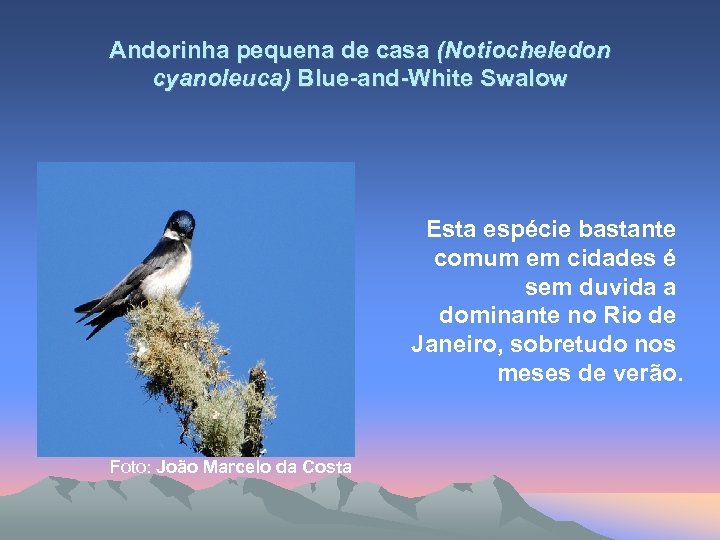 Andorinha pequena de casa (Notiocheledon cyanoleuca) Blue-and-White Swalow

Esta espécie bastante comum em cidades é sem duvida a dominante no Rio de Janeiro, sobretudo nos meses de verão.

Foto: João Marcelo da Costa